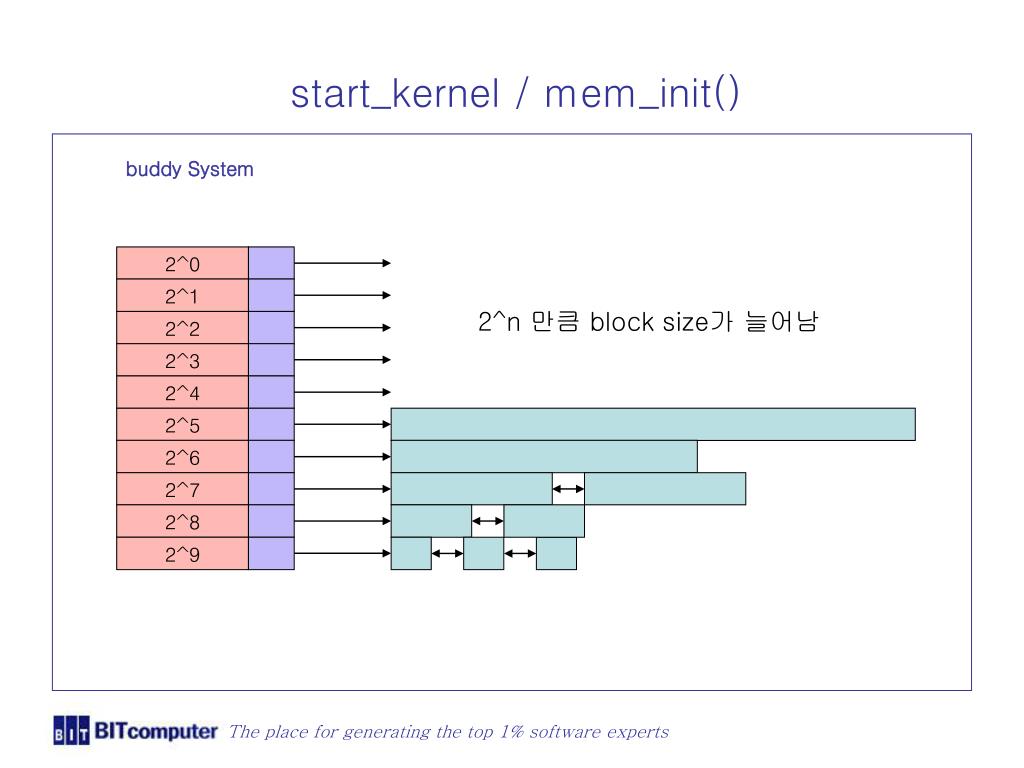 start_kernel / mem_init()

buddy System

2^0
2^1
2^2
2^3
2^4
2^5
2^6
2^7
2^8
2^9

2^n 만큼 block size가 늘어남

BIT BITcomputer The place for generating the top 1% software experts